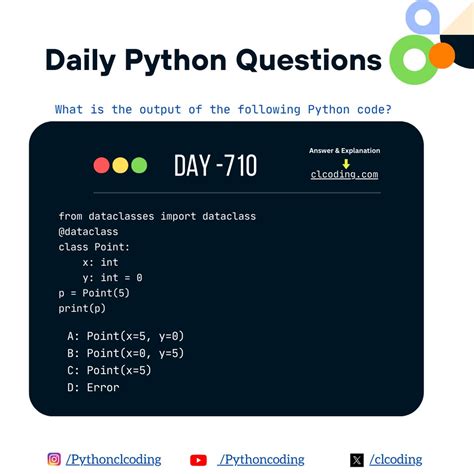 Daily Python Questions

What is the output of the following Python code?

DAY -710

Answer & Explanation
clcoding.com

from dataclasses import dataclass
@dataclass
class Point:
    x: int
    y: int = 0
p = Point(5)
print(p)

A: Point(x=5, y=0)
B: Point(x=0, y=5)
C: Point(x=5)
D: Error

/Pythonclcoding
/Pythoncoding
/clcoding